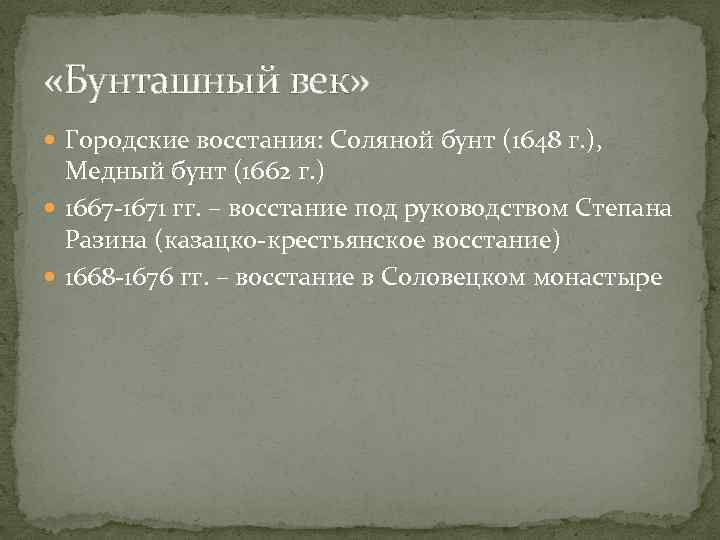 «Бунташный век»

Городские восстания: Соляной бунт (1648 г.), Медный бунт (1662 г.)

1667-1671 гг. – восстание под руководством Степана Разина (казацко-крестьянское восстание)

1668-1676 гг. – восстание в Соловецком монастыре